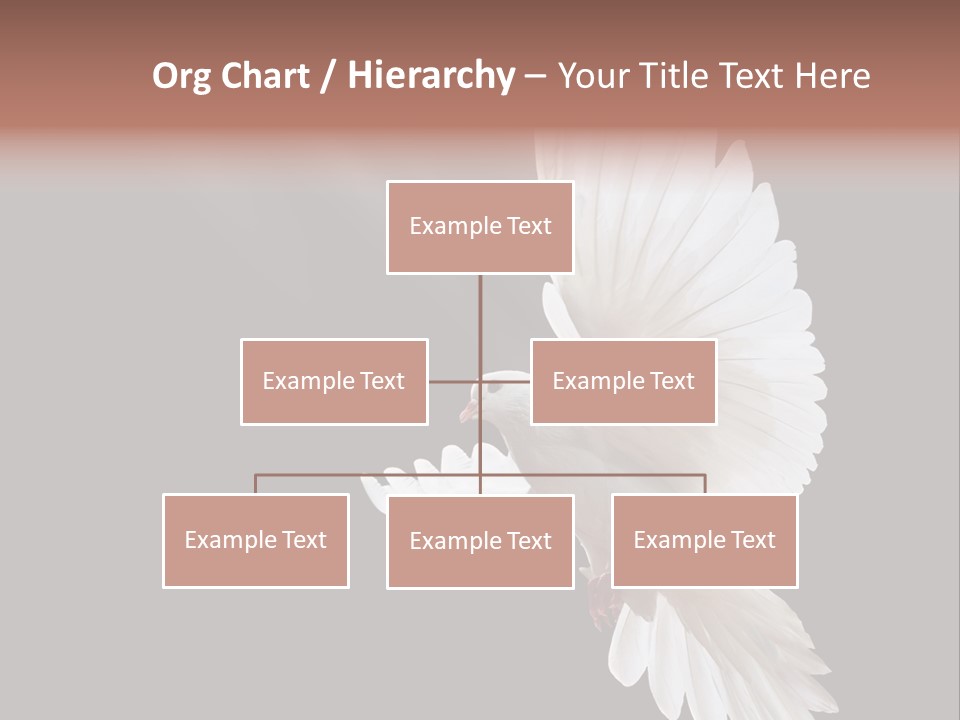 Org Chart / Hierarchy – Your Title Text Here

Example Text

Example Text

Example Text

Example Text

Example Text

Example Text